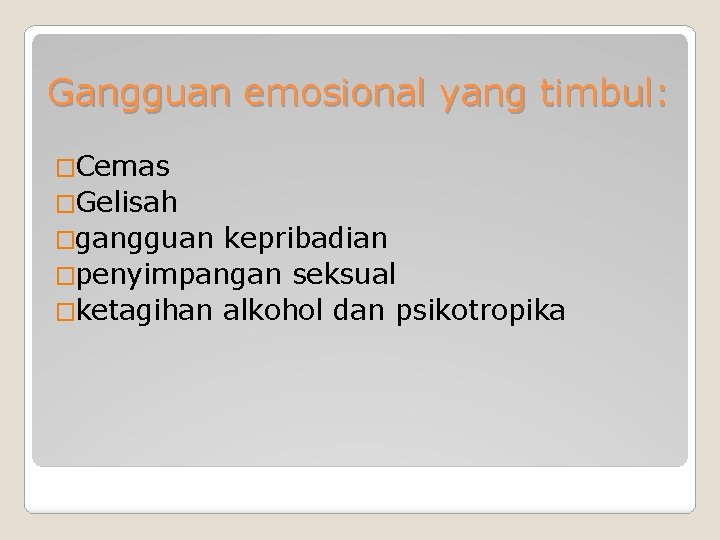 Gangguan emosional yang timbul:

□Cemas
□Gelisah
□gangguan kepribadian
□penyimpangan seksual
□ketagihan alkohol dan psikotropika